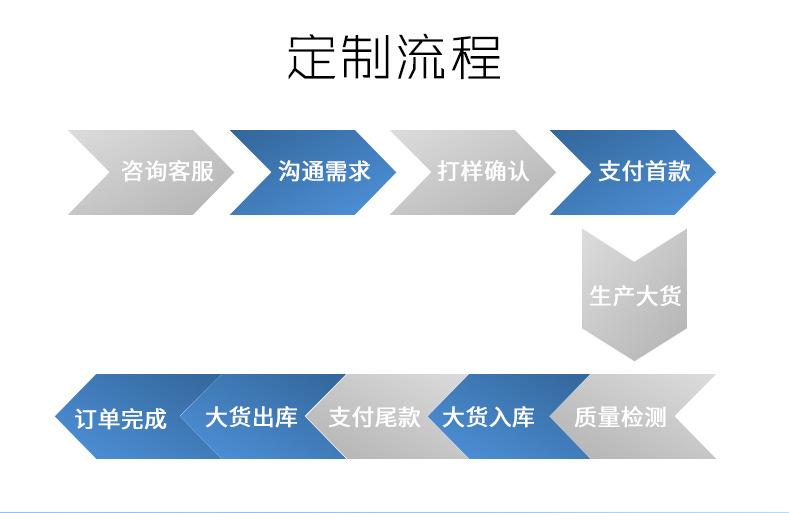 定制流程

咨询客服

沟通需求

打样确认

支付首款

生产大货

质量检测

大货入库

支付尾款

大货出库

订单完成